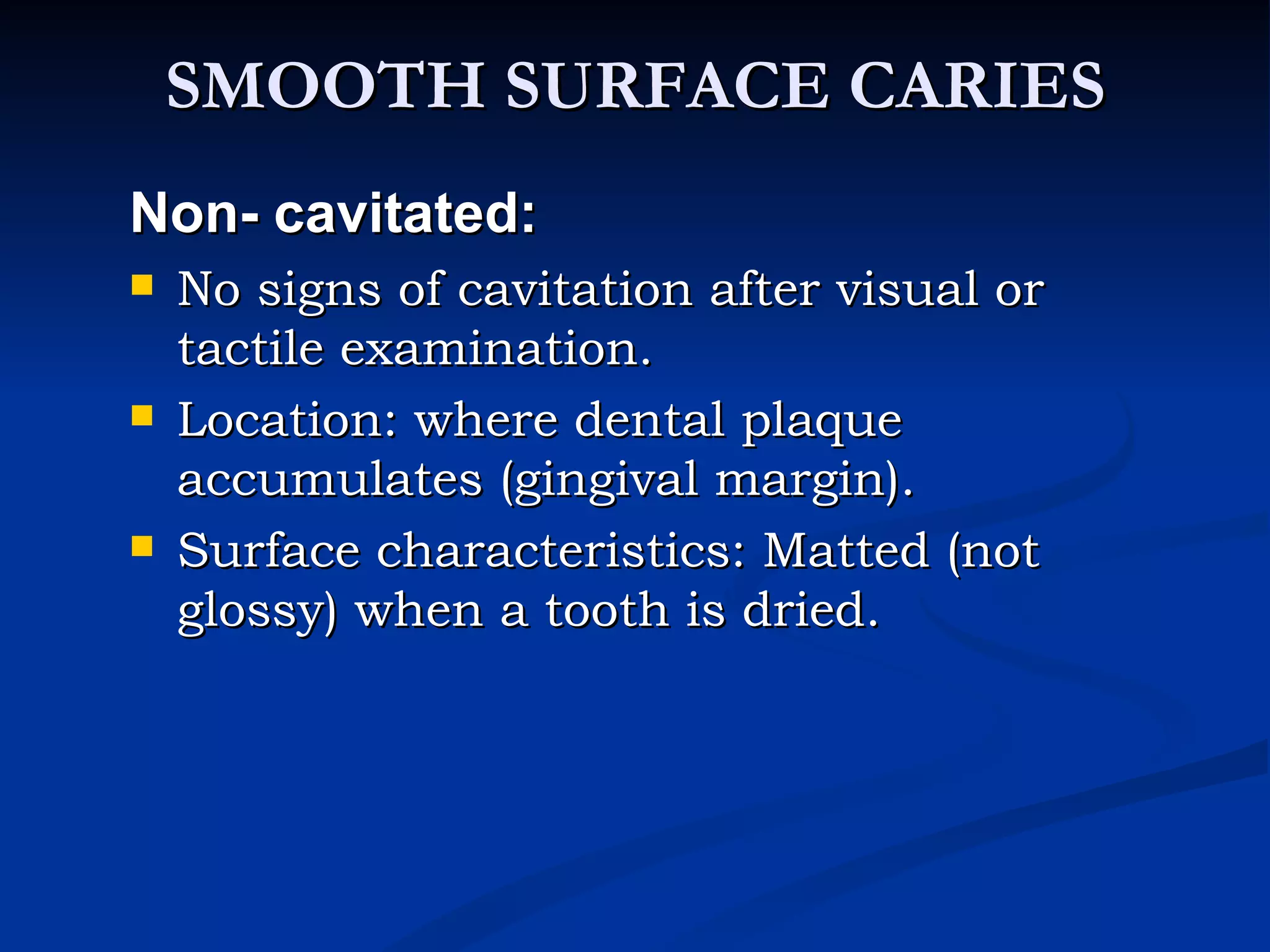 SMOOTH SURFACE CARIES

Non- cavitated:

- No signs of cavitation after visual or tactile examination.
- Location: where dental plaque accumulates (gingival margin).
- Surface characteristics: Matted (not glossy) when a tooth is dried.